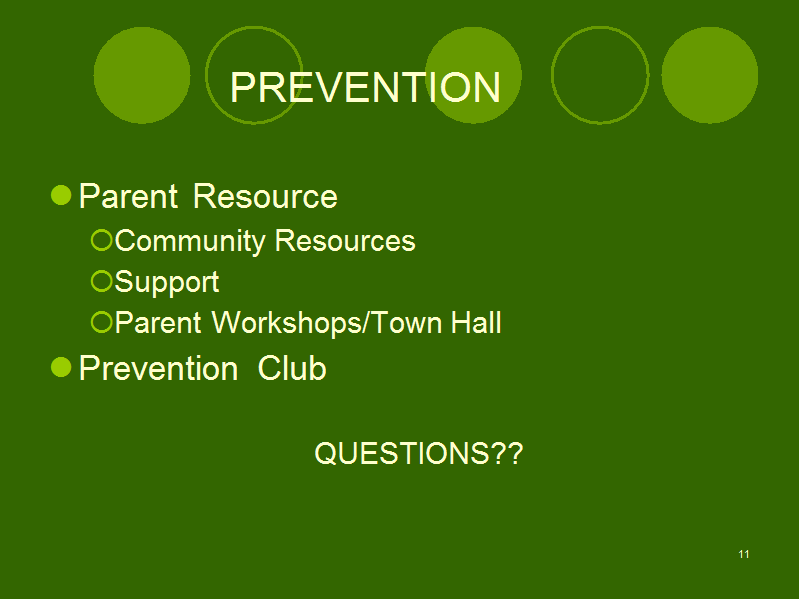 PREVENTION

- Parent Resource
  - Community Resources
  - Support
  - Parent Workshops/Town Hall
- Prevention Club

QUESTIONS??

11